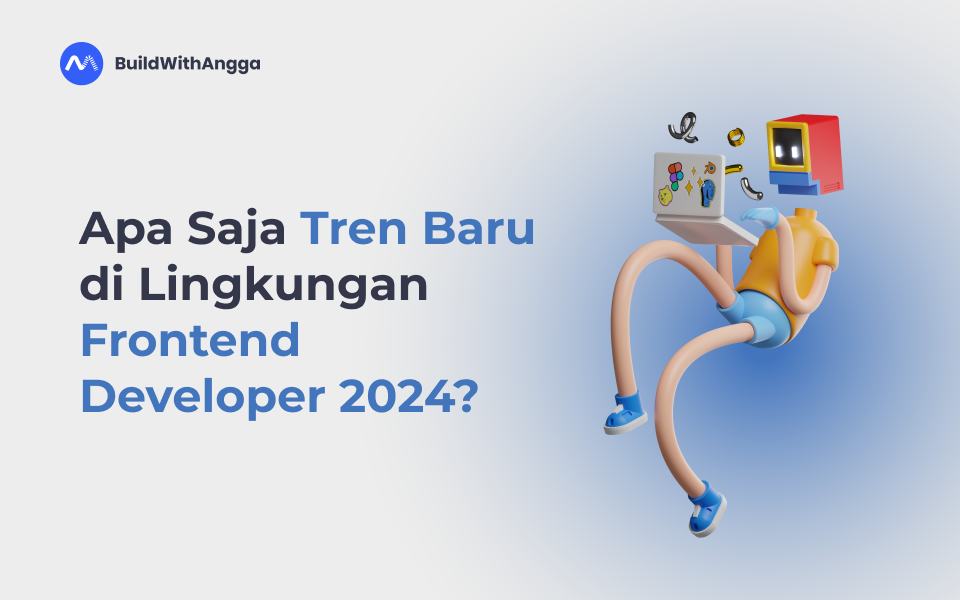 BuildWithAngga

Apa Saja Tren Baru di Lingkungan Frontend Developer 2024?